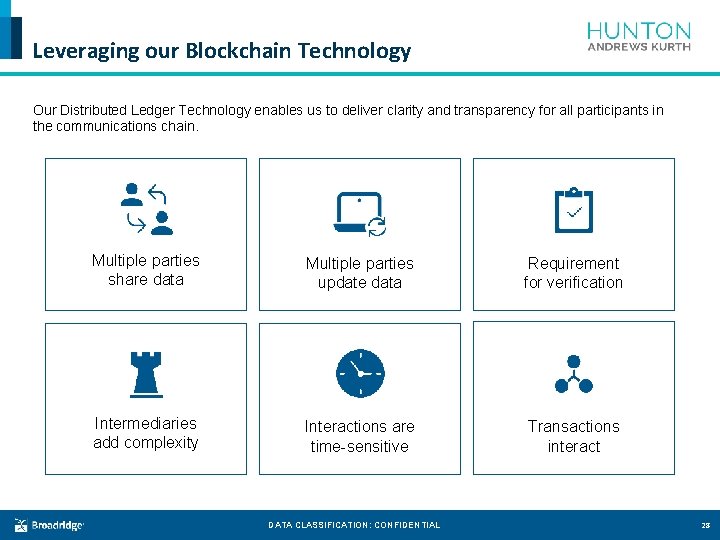 Leveraging our Blockchain Technology

HUNTON
ANDREWS KURTH

Our Distributed Ledger Technology enables us to deliver clarity and transparency for all participants in the communications chain.

Multiple parties share data

Multiple parties update data

Requirement for verification

Intermediaries add complexity

Interactions are time-sensitive

Transactions interact

Broadridge

DATA CLASSIFICATION: CONFIDENTIAL

28